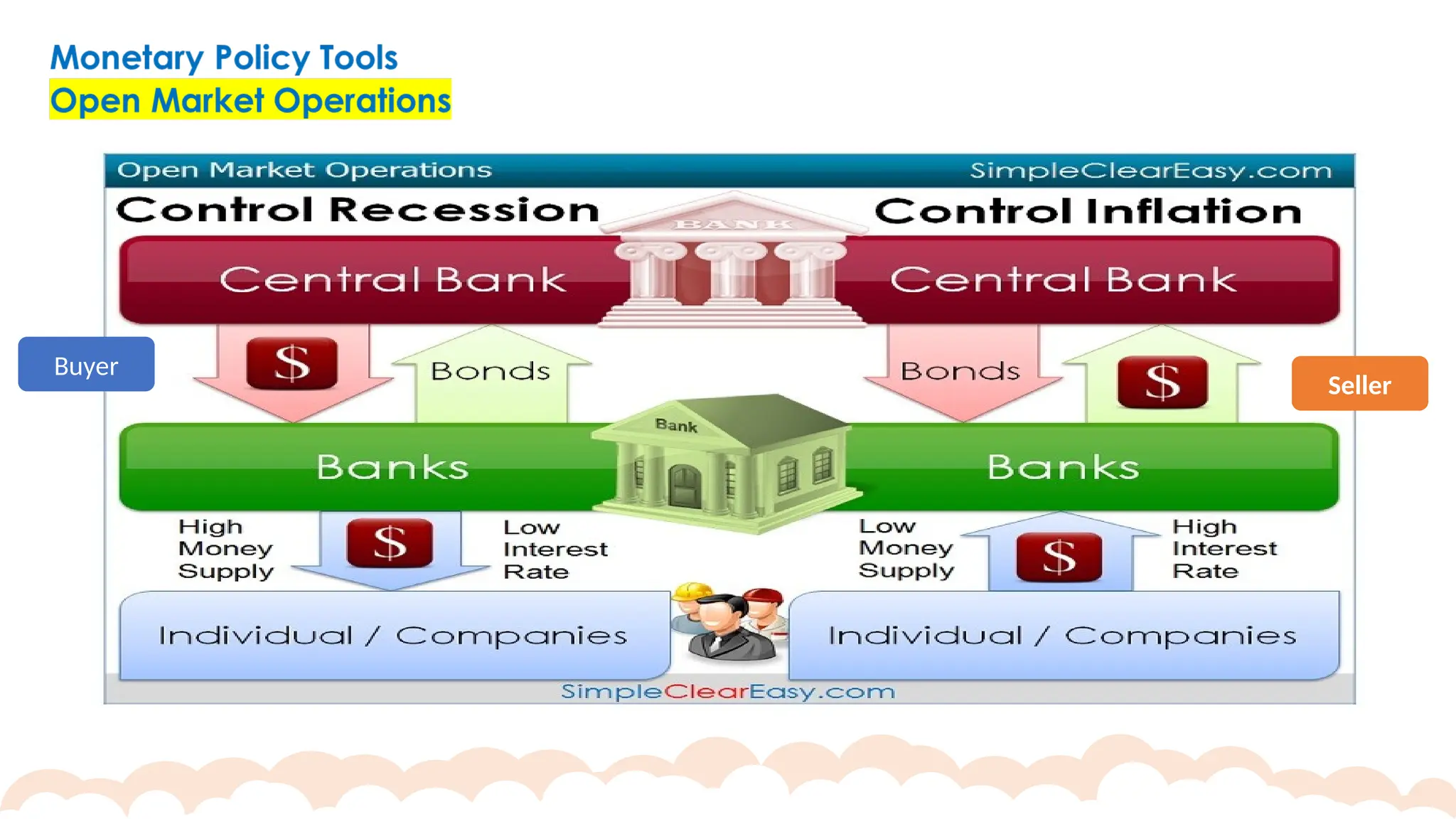 Monetary Policy Tools
Open Market Operations

Open Market Operations
SimpleClearEasy.com

Control Recession

BANK

Control Inflation

Central Bank

Central Bank

Buyer

$

Bonds

Bonds

$

Seller

Bank

Banks

Banks

High Money Supply

$

Low Interest Rate

Low Money Supply

$

High Interest Rate

Individual / Companies

Individual / Companies

SimpleClearEasy.com